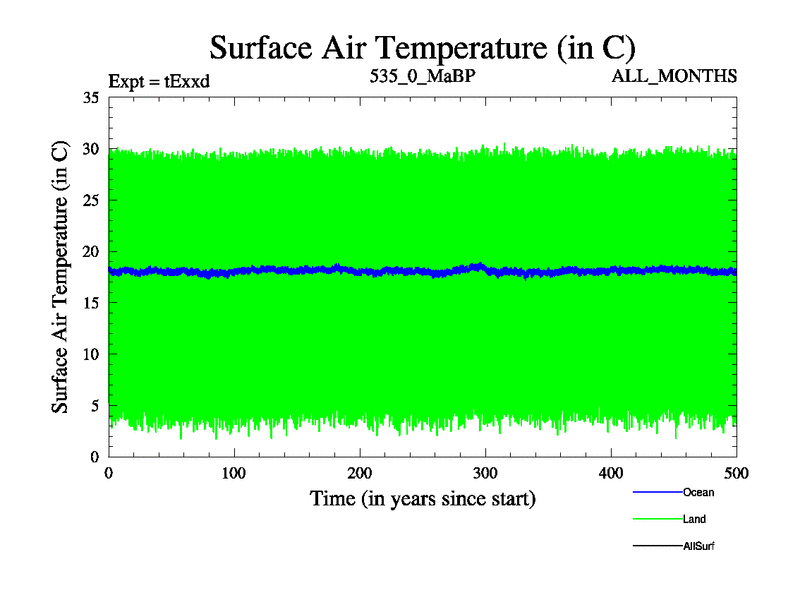 Surface Air Temperature (in C)

Expt = tExxd

535_0_MaBP

ALL_MONTHS

Surface Air Temperature (in C)

35
30
25
20
15
10
5
0

0
100
200
300
400
500

Time (in years since start)

Ocean

Land

AllSurf